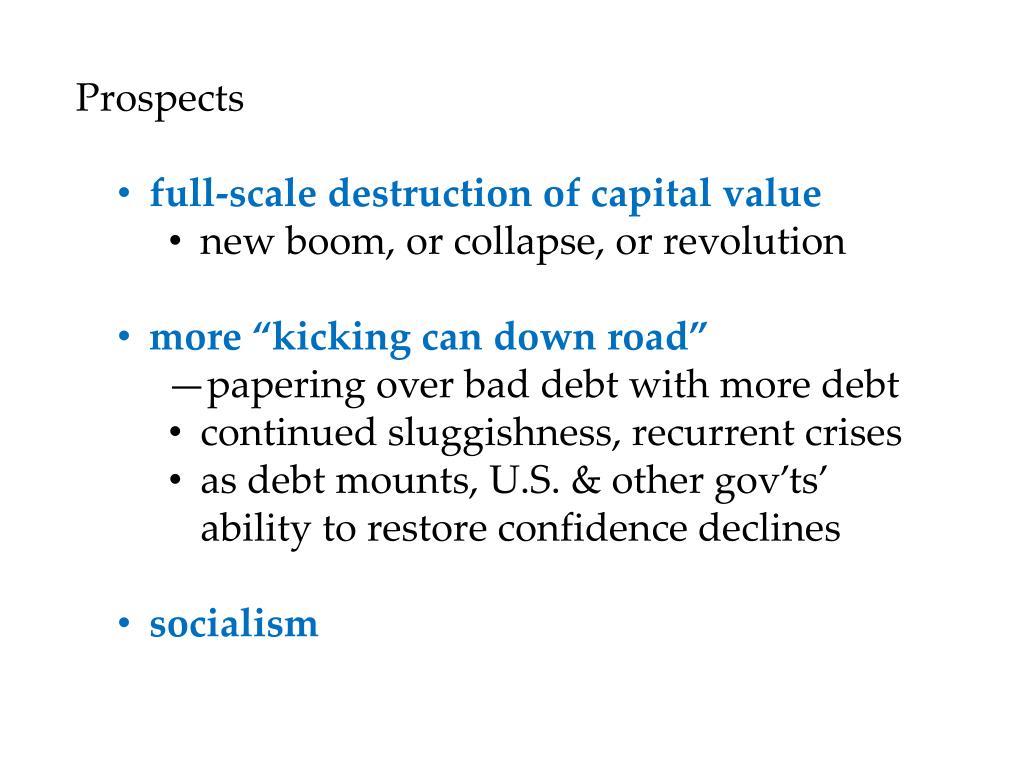 Prospects

• full-scale destruction of capital value
  • new boom, or collapse, or revolution

• more “kicking can down road”
  —papering over bad debt with more debt
  • continued sluggishness, recurrent crises
  • as debt mounts, U.S. & other gov’ts’ ability to restore confidence declines

• socialism